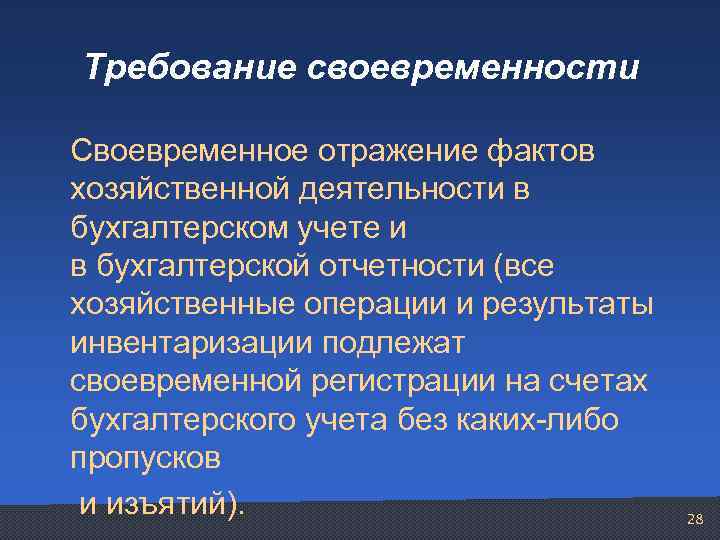 Требование своевременности

Своевременное отражение фактов хозяйственной деятельности в бухгалтерском учете и в бухгалтерской отчетности (все хозяйственные операции и результаты инвентаризации подлежат своевременной регистрации на счетах бухгалтерского учета без каких-либо пропусков

и изъятий).

28